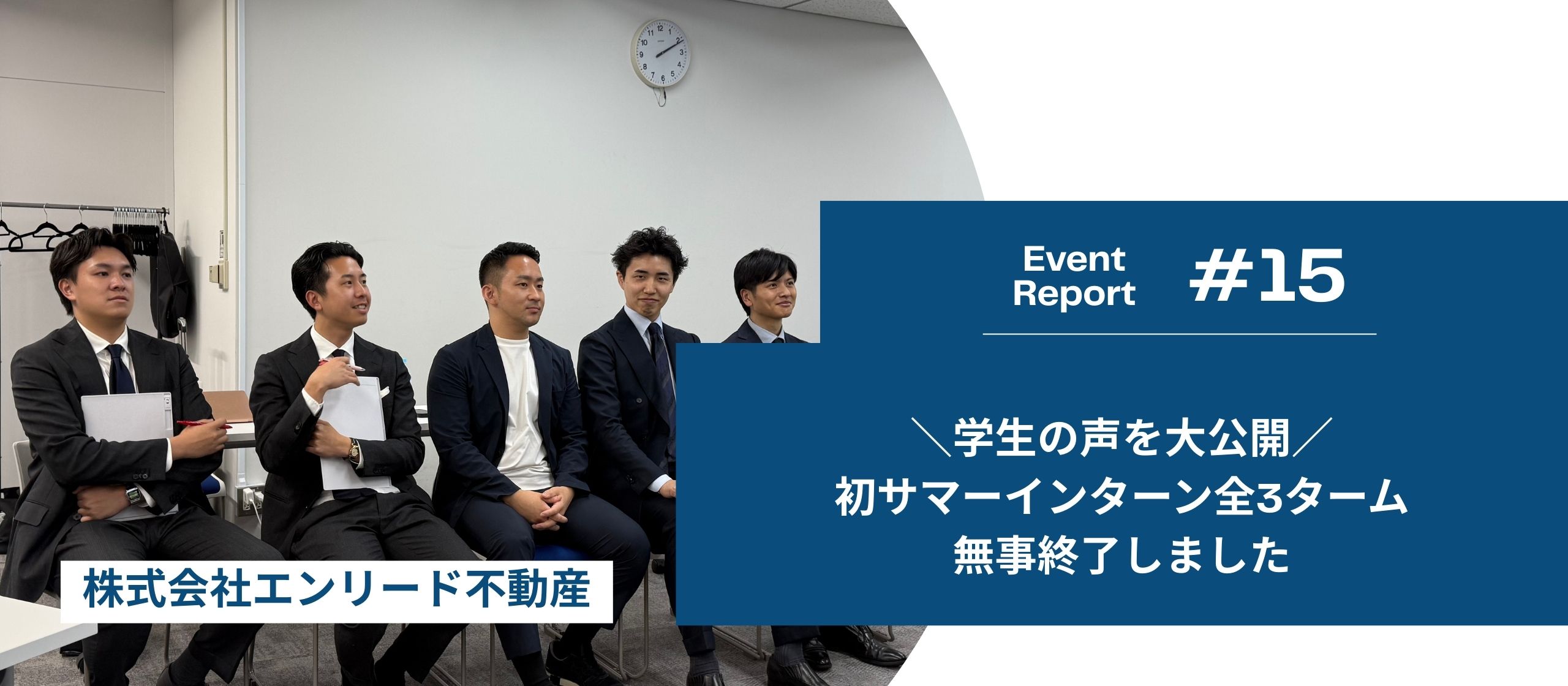 Event Report #15

＼学生の声を大公開／
初サマーインターン全3ターム
無事終了しました

株式会社エンリード不動産